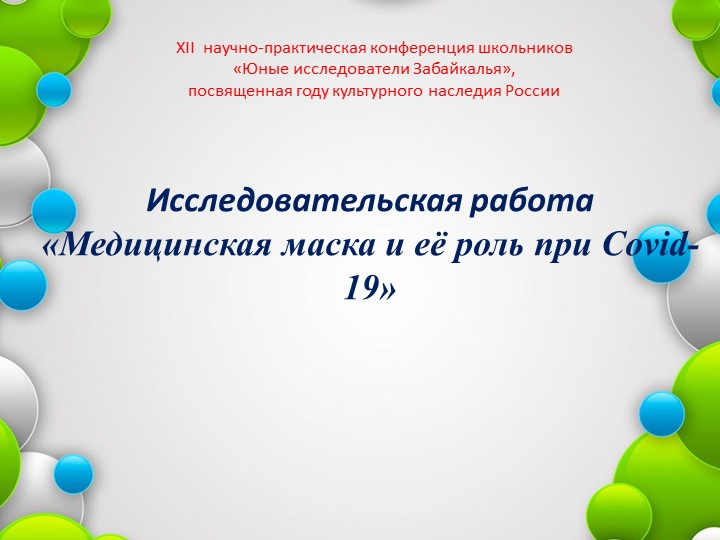 XII научно-практическая конференция школьников
«Юные исследователи Забайкалья»,
посвященная году культурного наследия России

Исследовательская работа
«Медицинская маска и её роль при Covid-19»